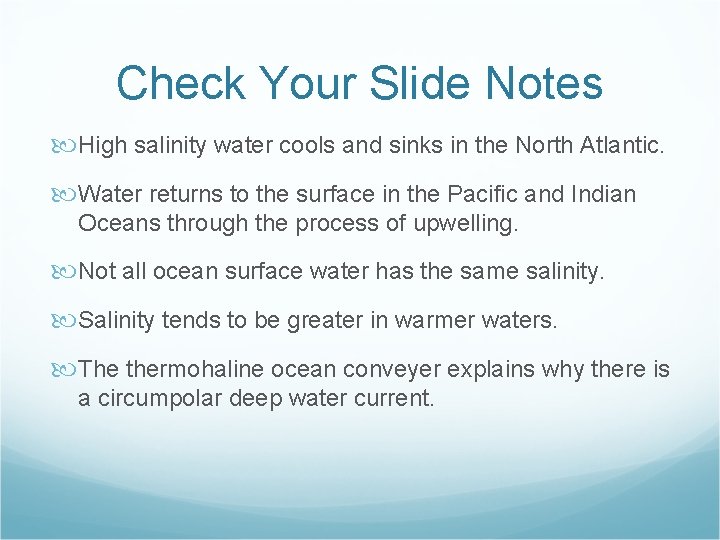 Check Your Slide Notes

High salinity water cools and sinks in the North Atlantic.

Water returns to the surface in the Pacific and Indian Oceans through the process of upwelling.

Not all ocean surface water has the same salinity.

Salinity tends to be greater in warmer waters.

The thermohaline ocean conveyer explains why there is a circumpolar deep water current.